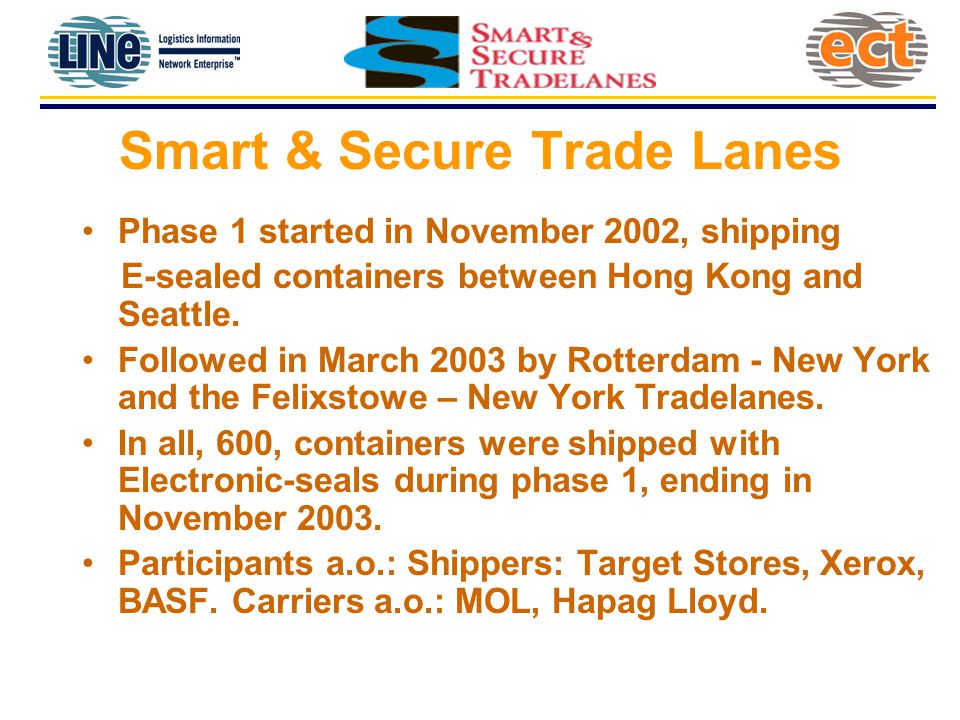 LINE Logistics Information Network Enterprise™

SMART & SECURE TRADELANES

ect

Smart & Secure Trade Lanes

• Phase 1 started in November 2002, shipping E-sealed containers between Hong Kong and Seattle.
• Followed in March 2003 by Rotterdam - New York and the Felixstowe – New York Tradelanes.
• In all, 600, containers were shipped with Electronic-seals during phase 1, ending in November 2003.
• Participants a.o.: Shippers: Target Stores, Xerox, BASF. Carriers a.o.: MOL, Hapag Lloyd.